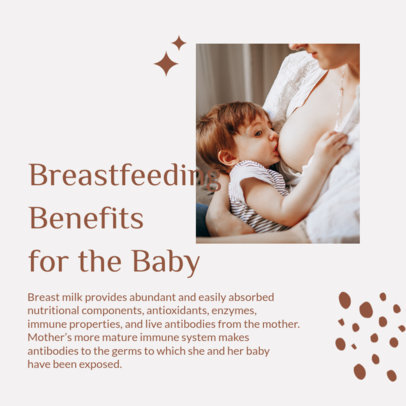 Breastfeeding Benefits for the Baby

Breast milk provides abundant and easily absorbed nutritional components, antioxidants, enzymes, immune properties, and live antibodies from the mother. Mother's more mature immune system makes antibodies to the germs to which she and her baby have been exposed.